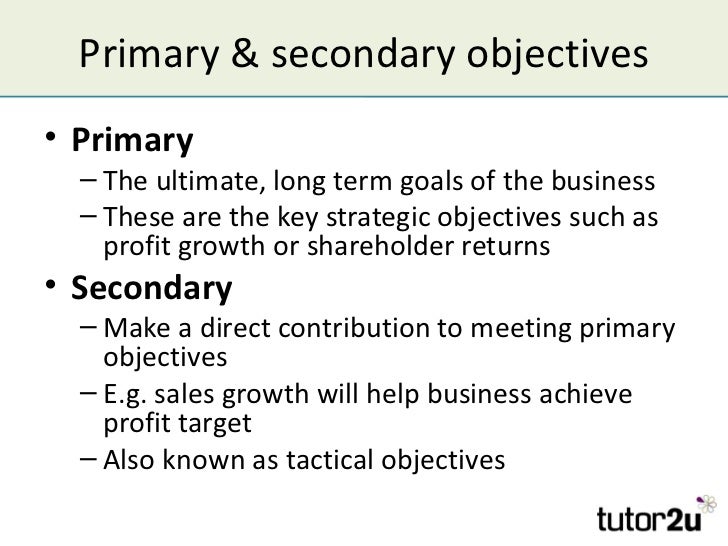 Primary & secondary objectives

• Primary
 – The ultimate, long term goals of the business
 – These are the key strategic objectives such as profit growth or shareholder returns
• Secondary
 – Make a direct contribution to meeting primary objectives
 – E.g. sales growth will help business achieve profit target
 – Also known as tactical objectives

tutor2u